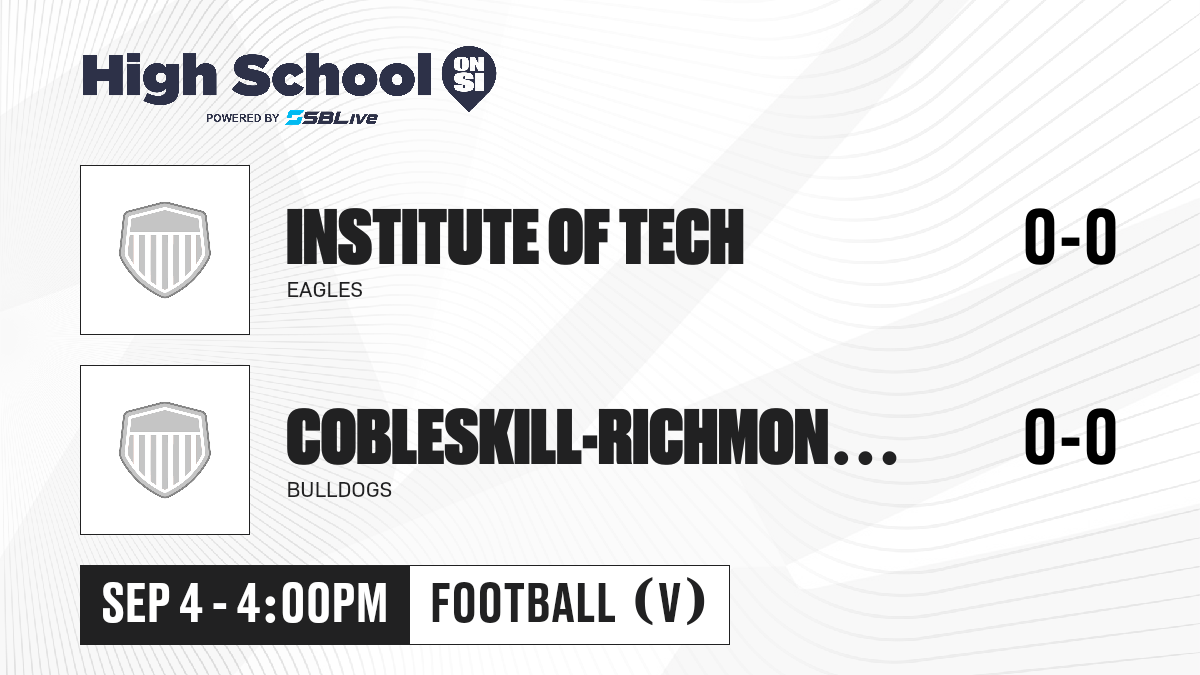 High School ON SI
POWERED BY SBLive

INSTITUTE OF TECH
EAGLES
0-0

COBLESKILL-RICHMON...
BULLDOGS
0-0

SEP 4 - 4:00PM
FOOTBALL (V)